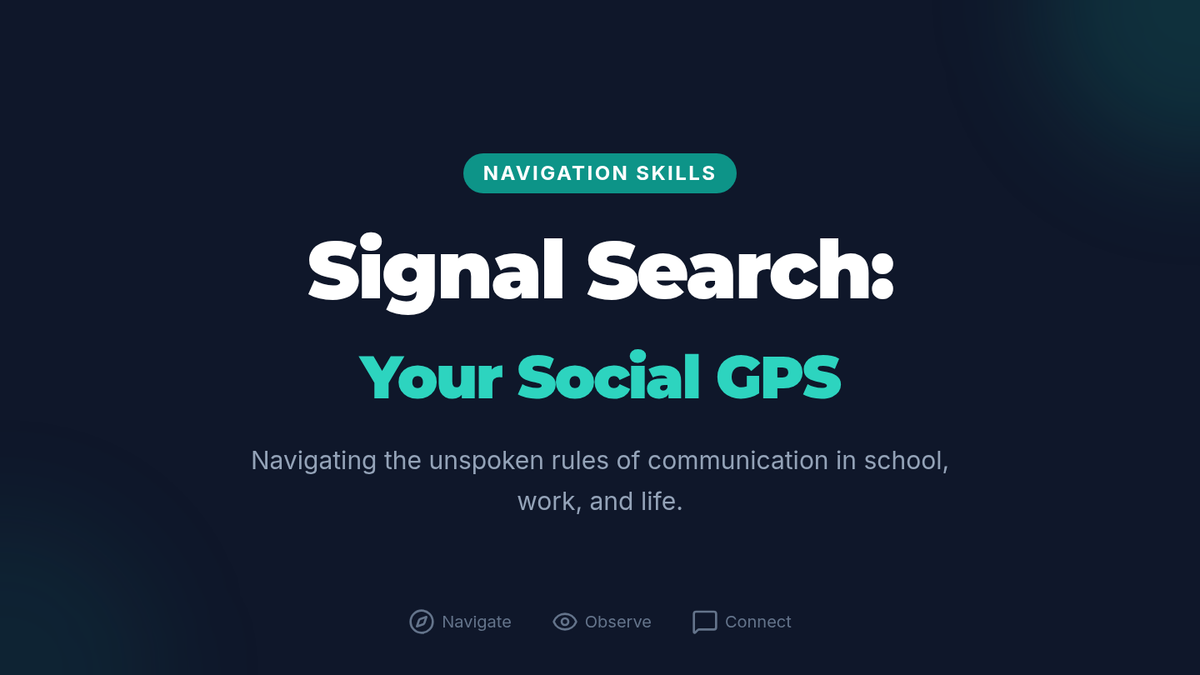 NAVIGATION SKILLS

Signal Search:

Your Social GPS

Navigating the unspoken rules of communication in school, work, and life.

Navigate Observe Connect